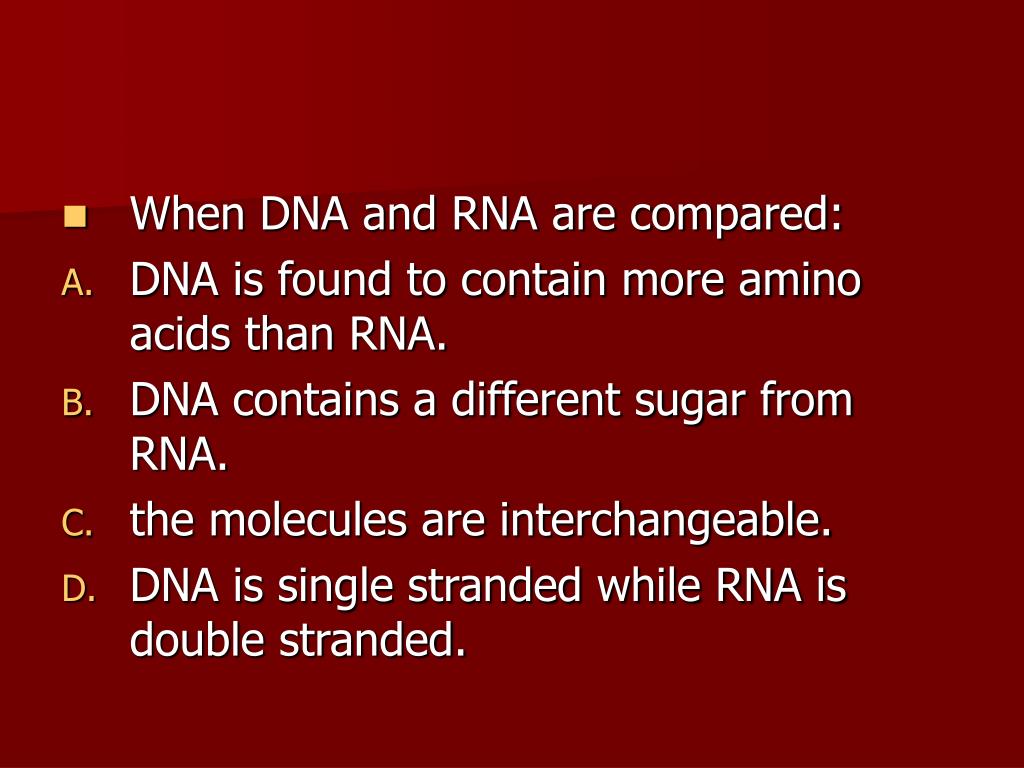 When DNA and RNA are compared:

A. DNA is found to contain more amino acids than RNA.

B. DNA contains a different sugar from RNA.

C. the molecules are interchangeable.

D. DNA is single stranded while RNA is double stranded.